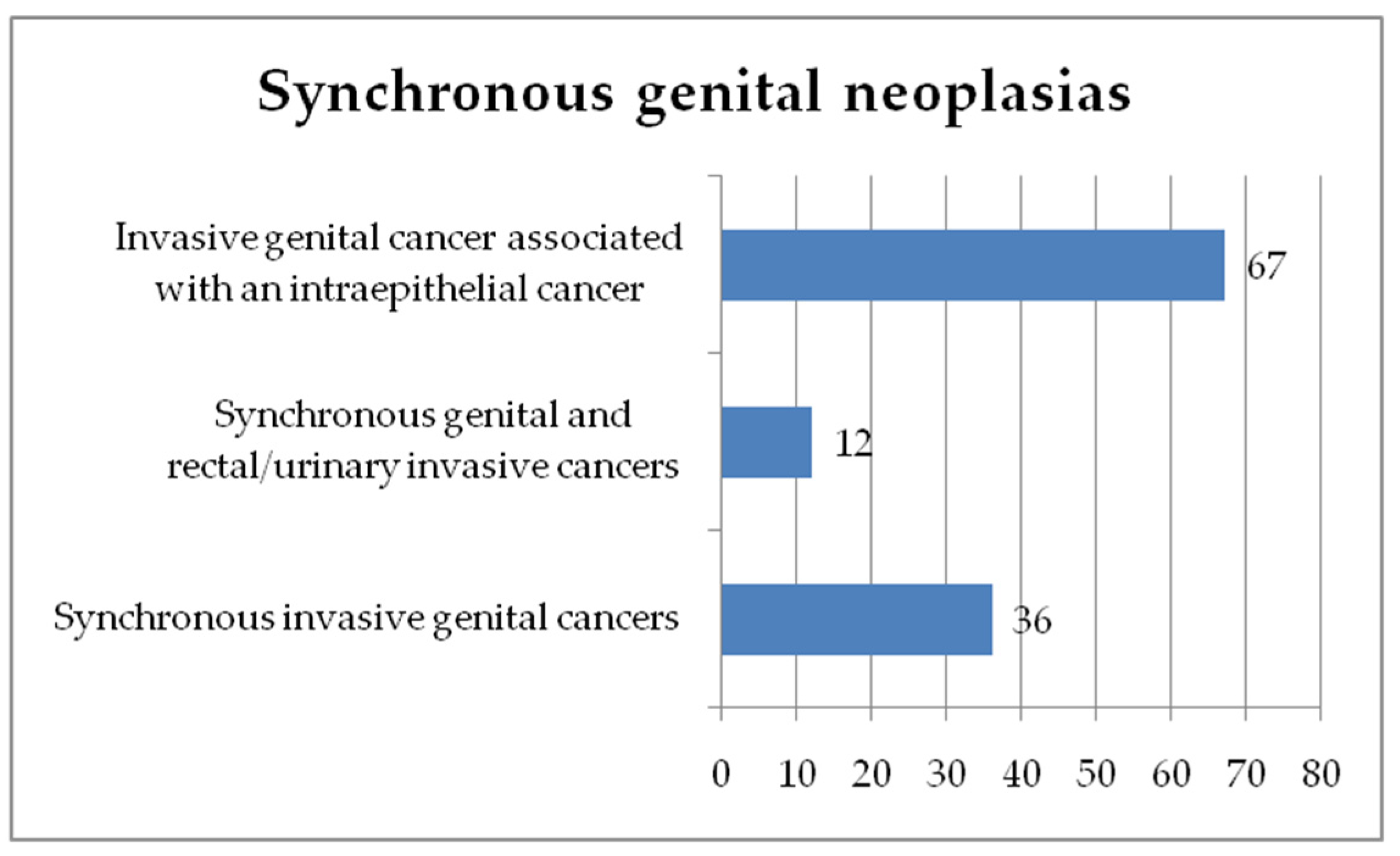 Synchronous genital neoplasias

Invasive genital cancer associated with an intraepithelial cancer

67

Synchronous genital and rectal/urinary invasive cancers

12

Synchronous invasive genital cancers

36

0 10 20 30 40 50 60 70 80